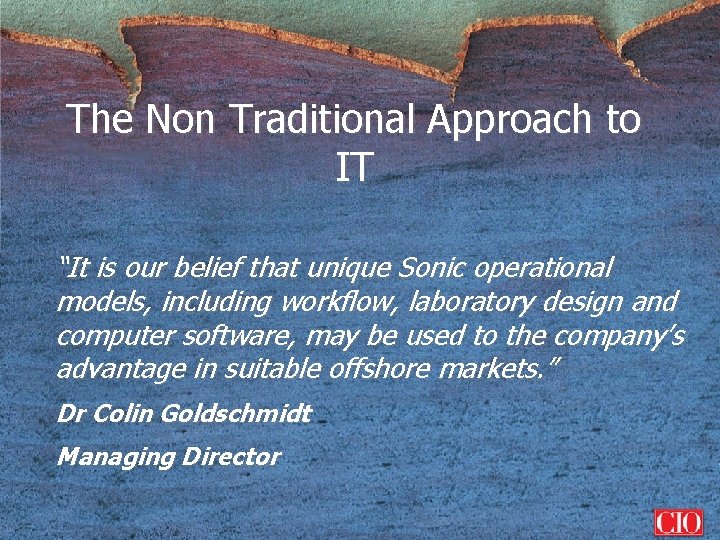 The Non Traditional Approach to IT

"It is our belief that unique Sonic operational models, including workflow, laboratory design and computer software, may be used to the company's advantage in suitable offshore markets."

Dr Colin Goldschmidt

Managing Director

CIO